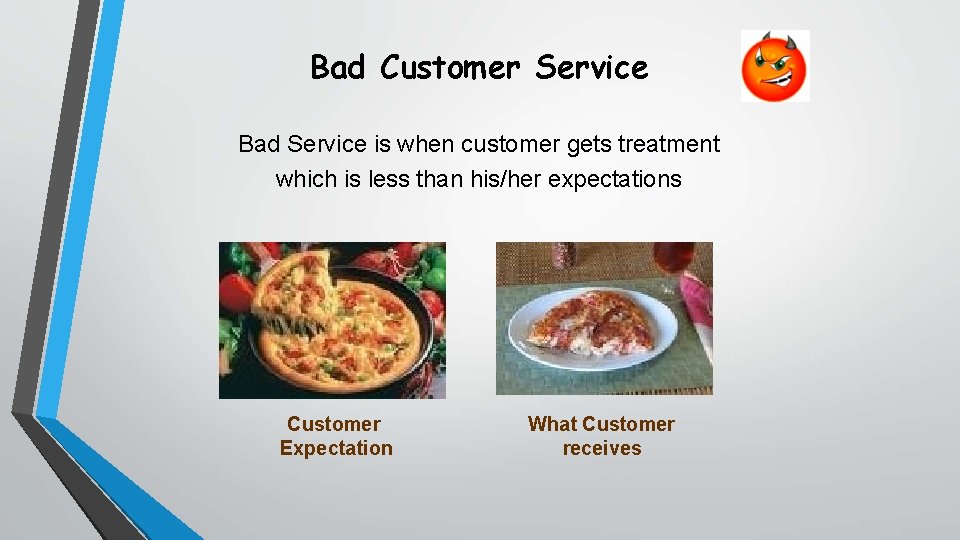 Bad Customer Service

Bad Service is when customer gets treatment which is less than his/her expectations

Customer Expectation

What Customer receives